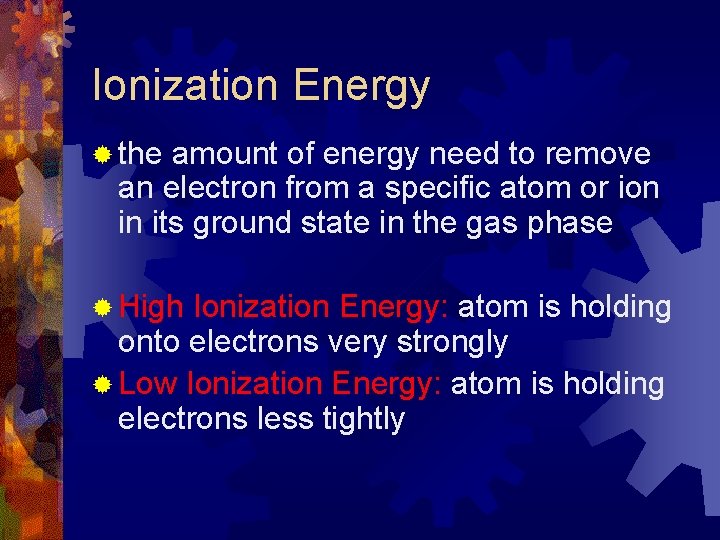 Ionization Energy

the amount of energy need to remove an electron from a specific atom or ion in its ground state in the gas phase

High Ionization Energy: atom is holding onto electrons very strongly

Low Ionization Energy: atom is holding electrons less tightly